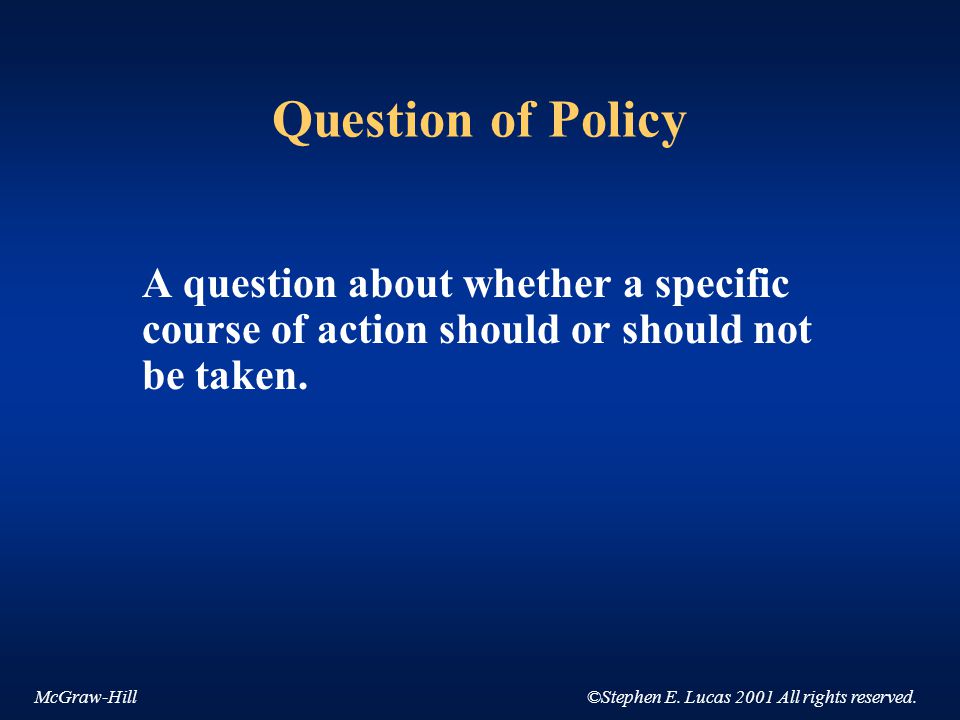 Question of Policy

A question about whether a specific course of action should or should not be taken.

McGraw-Hill

©Stephen E. Lucas 2001 All rights reserved.